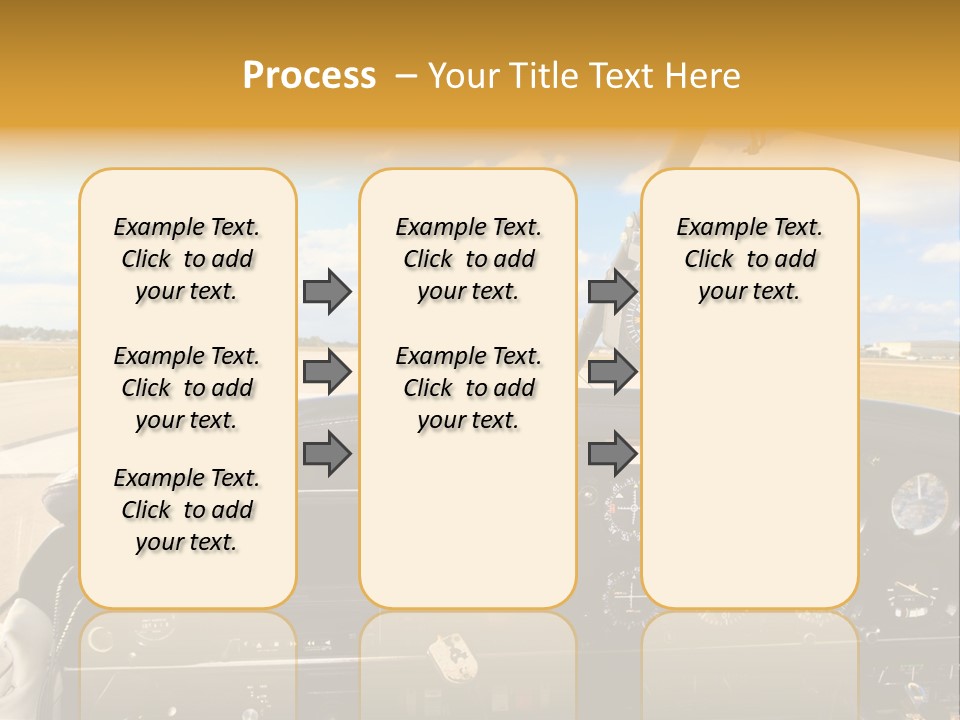 Process – Your Title Text Here

Example Text. Click to add your text.

Example Text. Click to add your text.

Example Text. Click to add your text.

Example Text. Click to add your text.

Example Text. Click to add your text.

Example Text. Click to add your text.